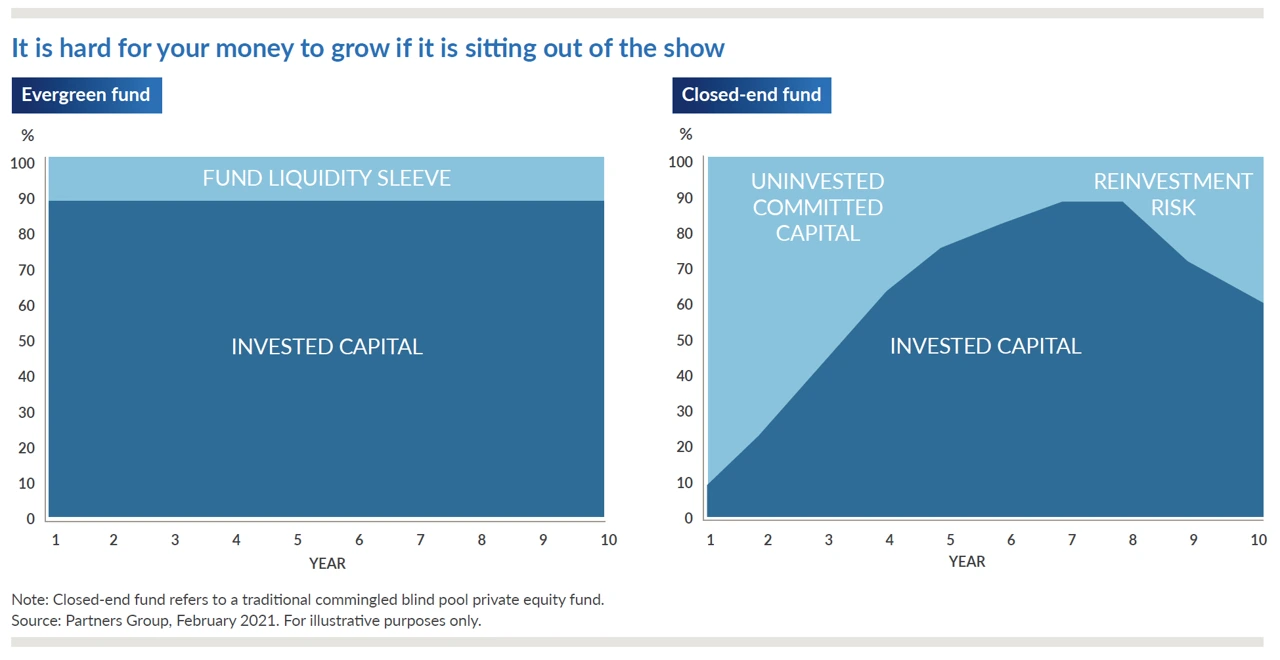 It is hard for your money to grow if it is sitting out of the show

Evergreen fund

%

100
90
80
70
60
50
40
30
20
10
0

FUND LIQUIDITY SLEEVE

INVESTED CAPITAL

1 2 3 4 5 6 7 8 9 10

YEAR

Closed-end fund

%

100
90
80
70
60
50
40
30
20
10
0

UNINVESTED COMMITTED CAPITAL

REINVESTMENT RISK

INVESTED CAPITAL

1 2 3 4 5 6 7 8 9 10

YEAR

Note: Closed-end fund refers to a traditional commingled blind pool private equity fund.
Source: Partners Group, February 2021. For illustrative purposes only.